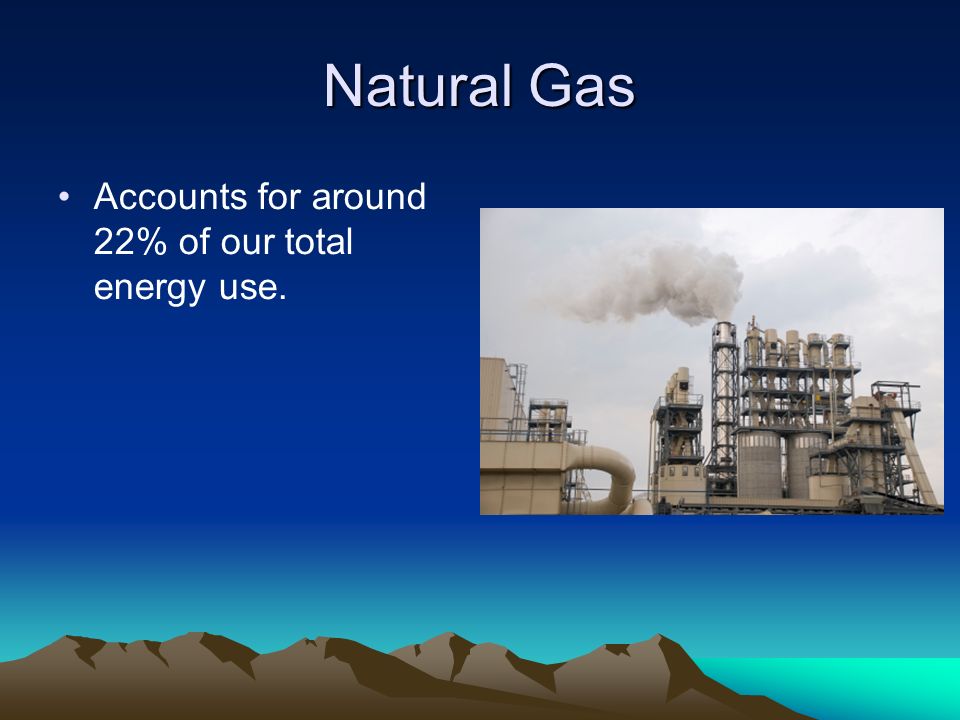 Natural Gas

• Accounts for around 22% of our total energy use.